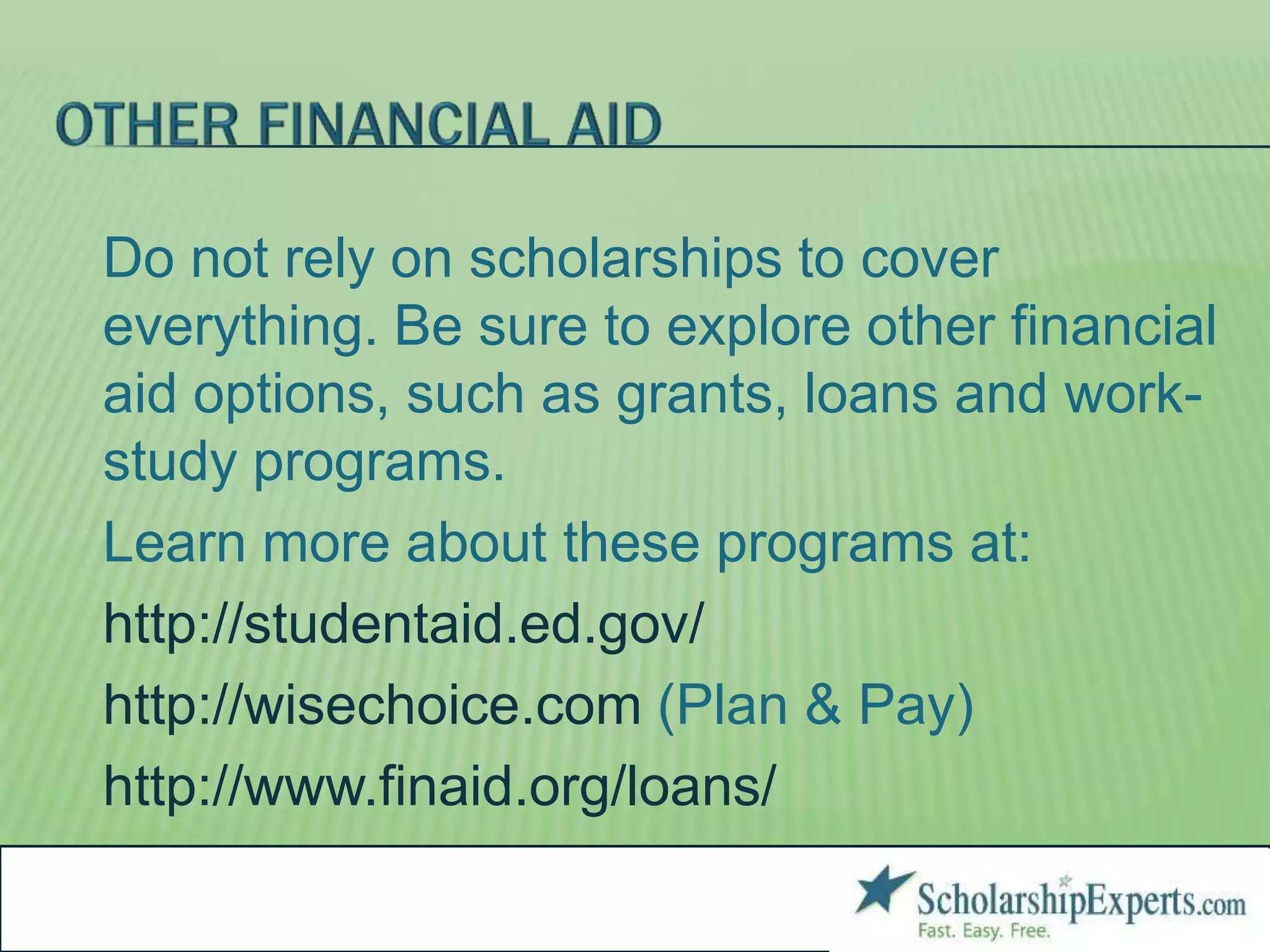 OTHER FINANCIAL AID

Do not rely on scholarships to cover everything. Be sure to explore other financial aid options, such as grants, loans and work-study programs.

Learn more about these programs at:

http://studentaid.ed.gov/

http://wisechoice.com (Plan & Pay)

http://www.finaid.org/loans/

ScholarshipExperts.com
Fast. Easy. Free.